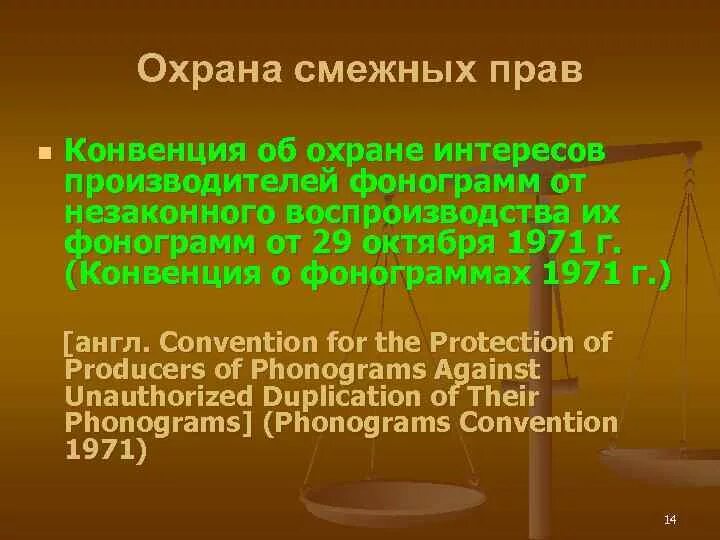 Охрана смежных прав

Конвенция об охране интересов производителей фонограмм от незаконного воспроизводства их фонограмм от 29 октября 1971 г. (Конвенция о фонограммах 1971 г.)

[англ. Convention for the Protection of Producers of Phonograms Against Unauthorized Duplication of Their Phonograms] (Phonograms Convention 1971)

14